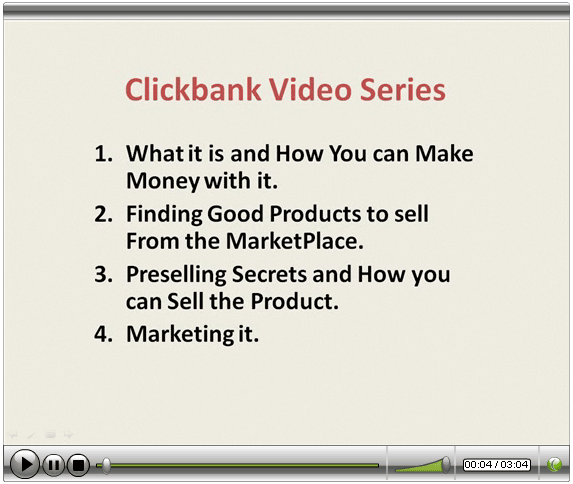 Clickbank Video Series

1. What it is and How You can Make Money with it.
2. Finding Good Products to sell From the MarketPlace.
3. Preselling Secrets and How you can Sell the Product.
4. Marketing it.

00:04 / 03:04